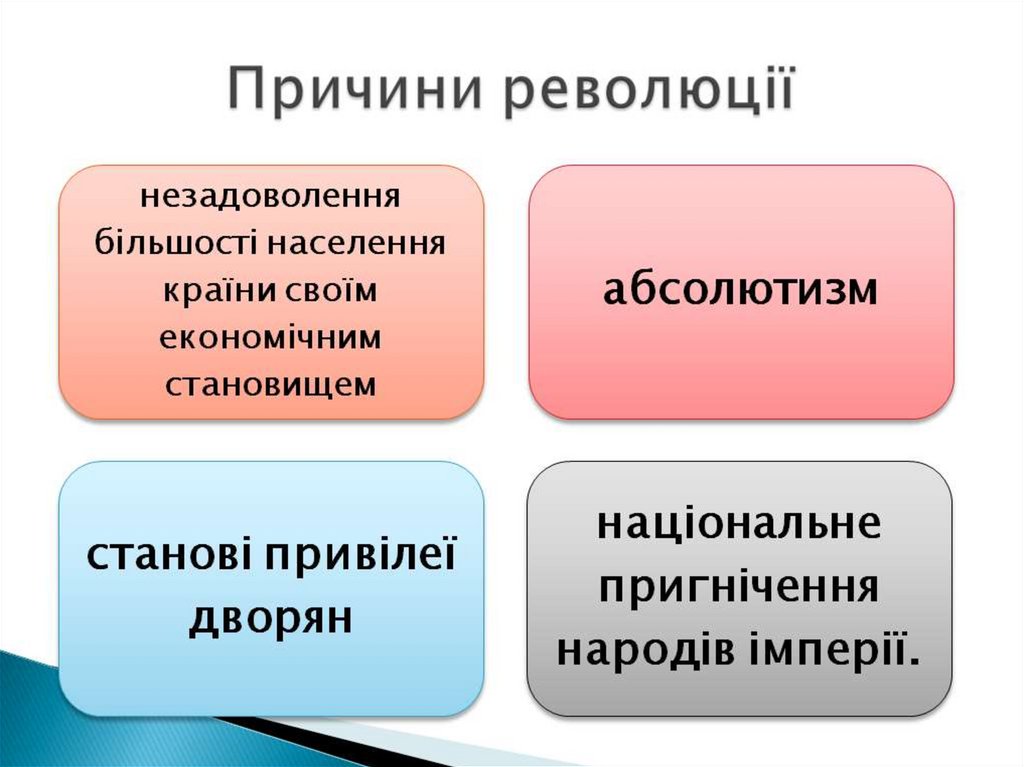 Причини революції

незадоволення більшості населення країни своїм економічним становищем

абсолютизм

станові привілеї дворян

національне пригнічення народів імперії.